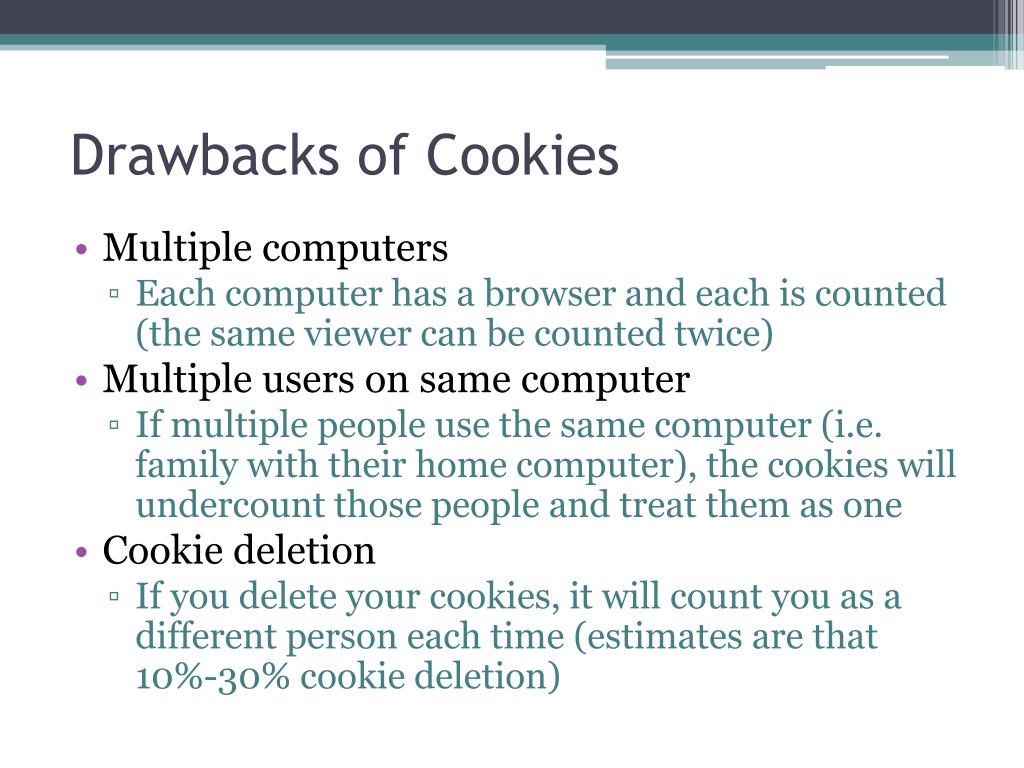 Drawbacks of Cookies

• Multiple computers
 ▫ Each computer has a browser and each is counted (the same viewer can be counted twice)
• Multiple users on same computer
 ▫ If multiple people use the same computer (i.e. family with their home computer), the cookies will undercount those people and treat them as one
• Cookie deletion
 ▫ If you delete your cookies, it will count you as a different person each time (estimates are that 10%-30% cookie deletion)